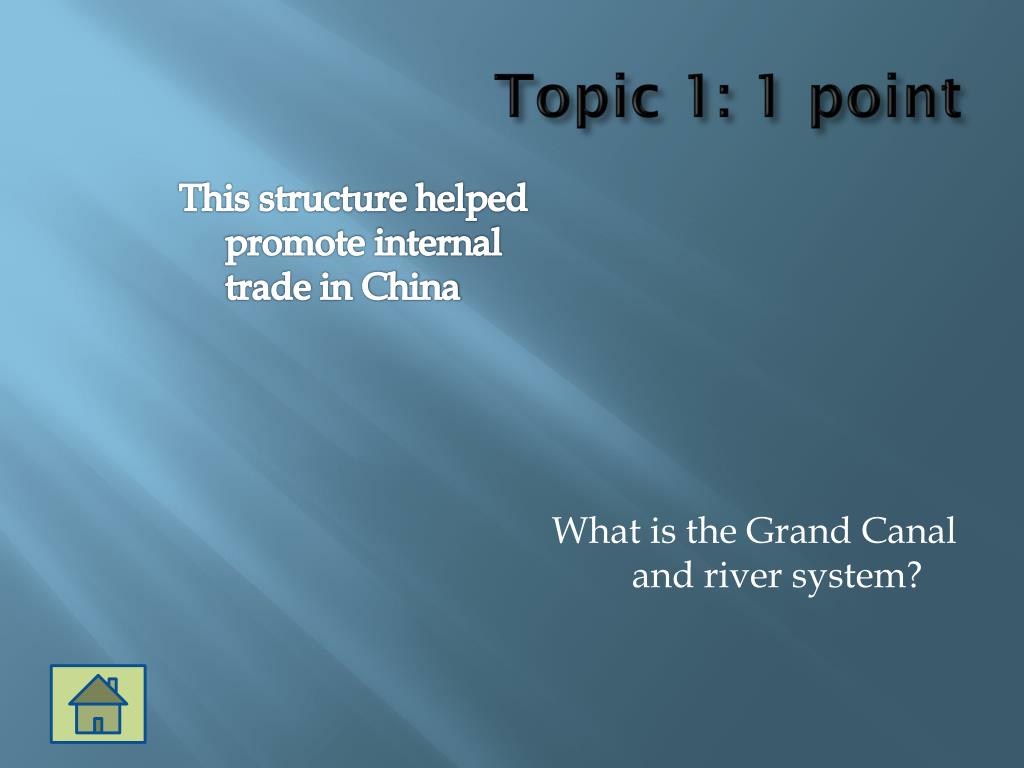 Topic 1: 1 point

This structure helped promote internal trade in China

What is the Grand Canal and river system?